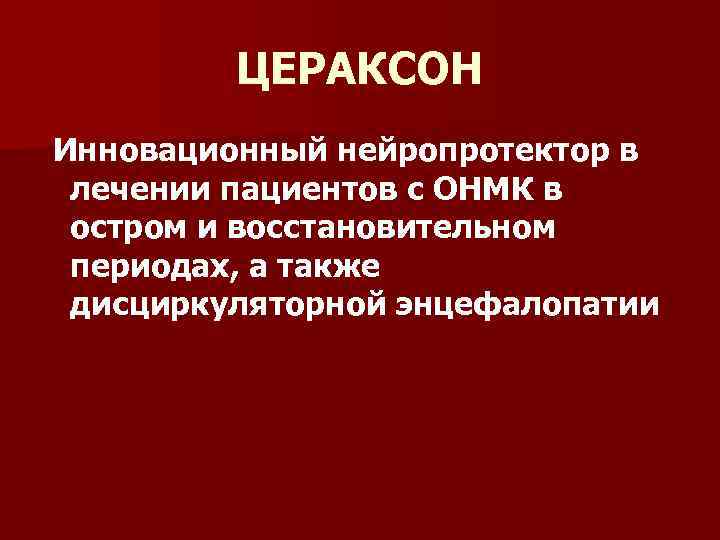 ЦЕРАКСОН

Инновационный нейропротектор в лечении пациентов с ОНМК в остром и восстановительном периодах, а также дисциркуляторной энцефалопатии